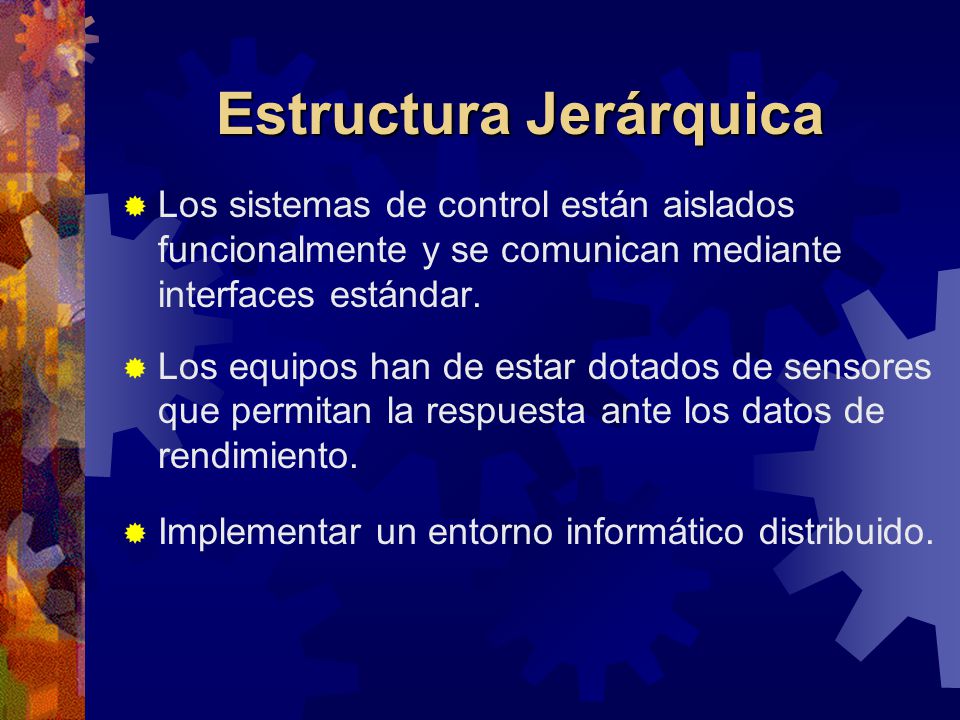 Estructura Jerárquica

Los sistemas de control están aislados funcionalmente y se comunican mediante interfaces estándar.

Los equipos han de estar dotados de sensores que permitan la respuesta ante los datos de rendimiento.

Implementar un entorno informático distribuido.